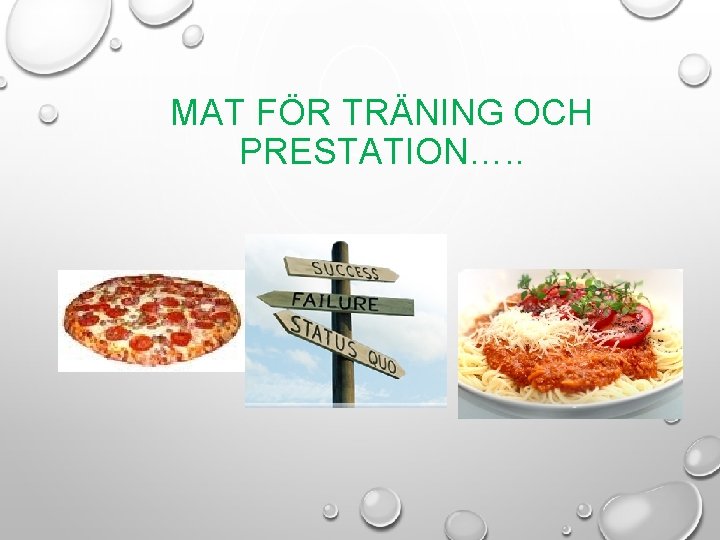 MAT FÖR TRÄNING OCH PRESTATION…..

SUCCESS
FAILURE
STATUS QUO